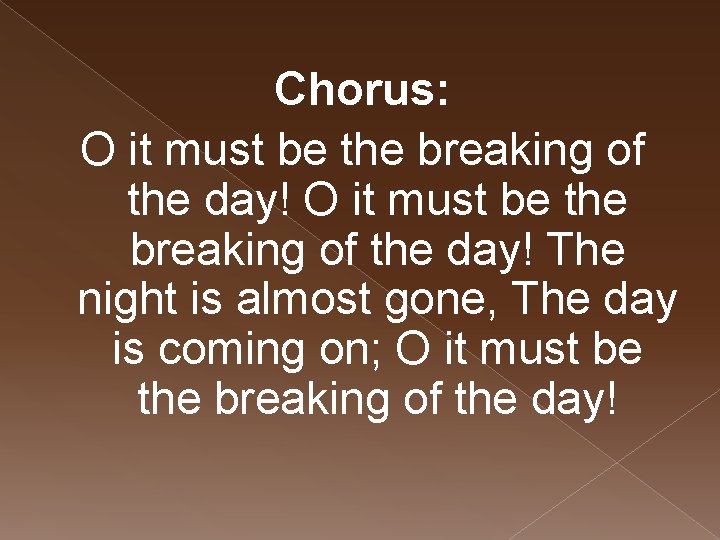 Chorus:

O it must be the breaking of the day! O it must be the breaking of the day! The night is almost gone, The day is coming on; O it must be the breaking of the day!